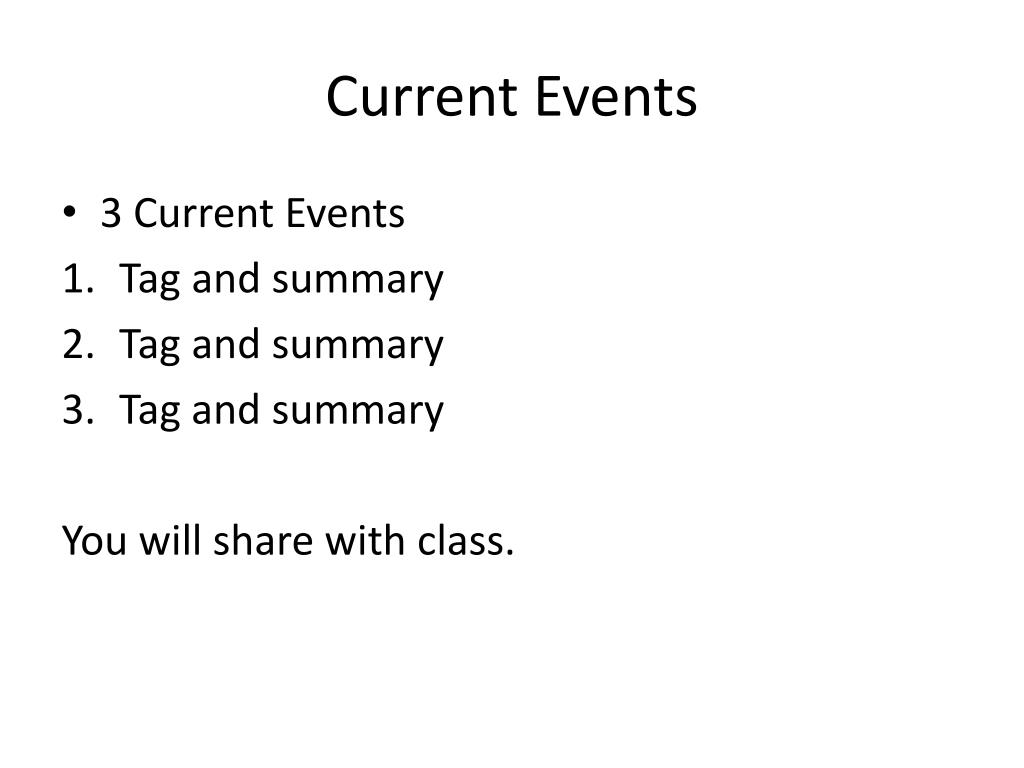 Current Events

• 3 Current Events
1. Tag and summary
2. Tag and summary
3. Tag and summary

You will share with class.